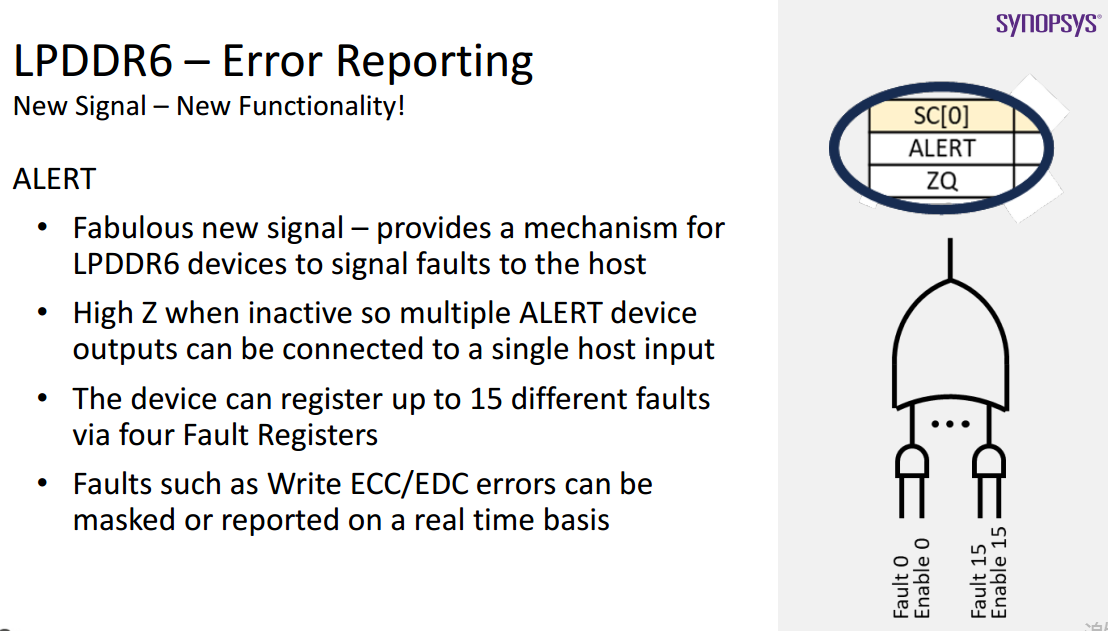 SYNOPSYS®

LPDDR6 – Error Reporting
New Signal – New Functionality!

ALERT

• Fabulous new signal – provides a mechanism for LPDDR6 devices to signal faults to the host
• High Z when inactive so multiple ALERT device outputs can be connected to a single host input
• The device can register up to 15 different faults via four Fault Registers
• Faults such as Write ECC/EDC errors can be masked or reported on a real time basis

SC[0]
ALERT
ZQ

...

Fault 0
Enable 0
Fault 15
Enable 15